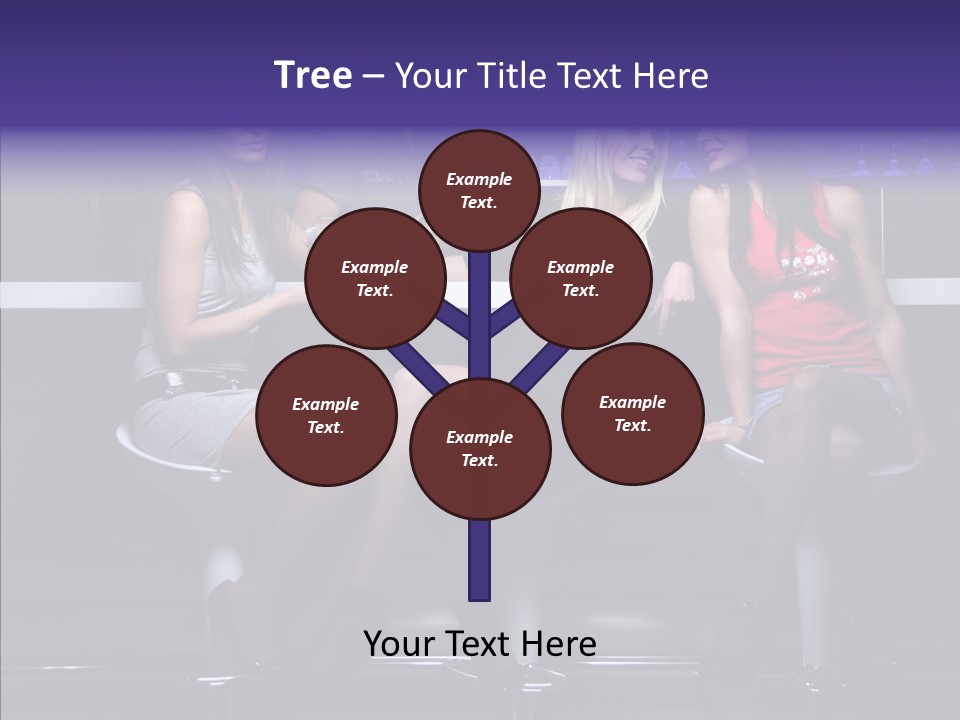 Tree – Your Title Text Here

Example Text.

Example Text.

Example Text.

Example Text.

Example Text.

Example Text.

Your Text Here